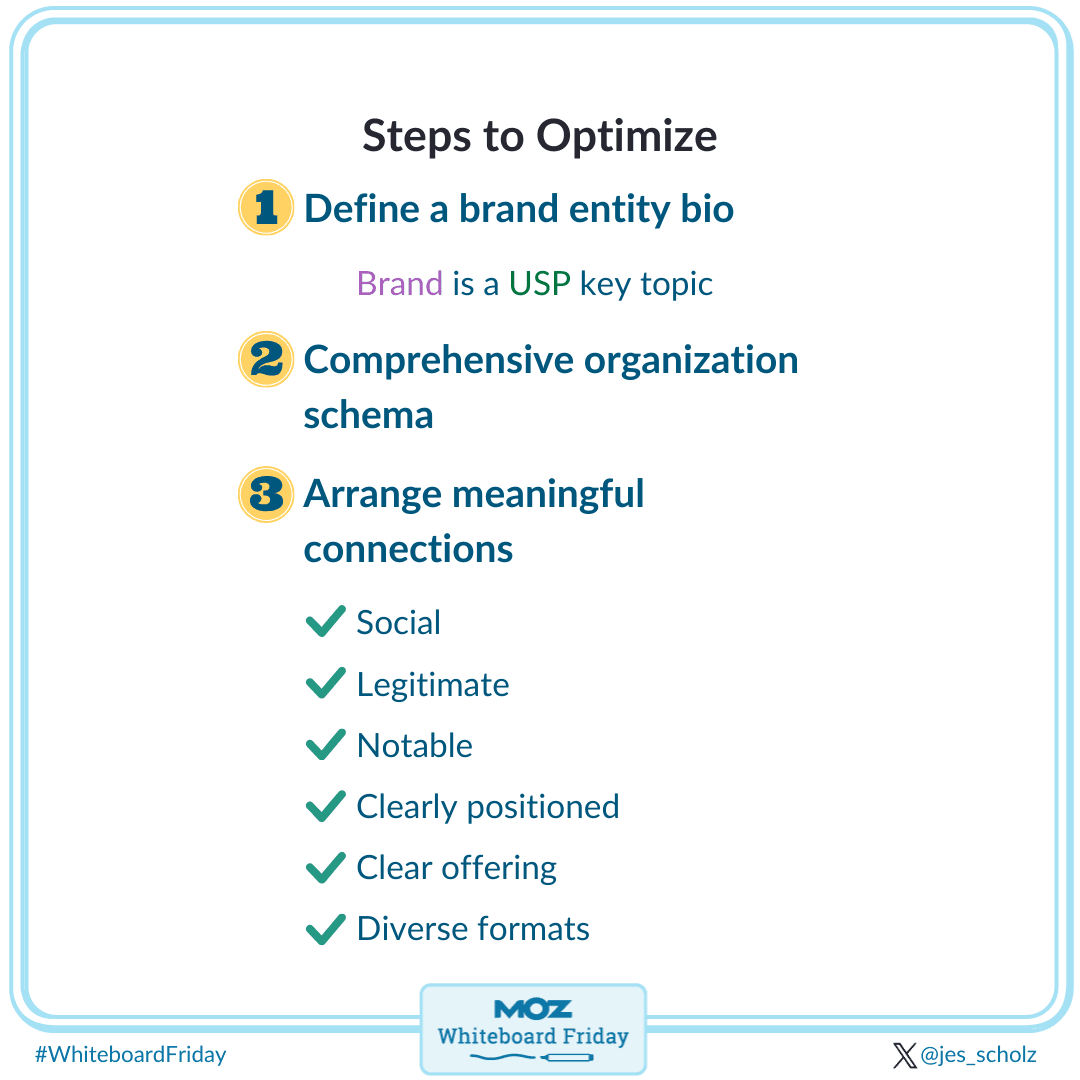 Steps to Optimize

1 Define a brand entity bio

Brand is a USP key topic

2 Comprehensive organization schema

3 Arrange meaningful connections

Social
Legitimate
Notable
Clearly positioned
Clear offering
Diverse formats

#WhiteboardFriday

MOZ
Whiteboard Friday

@jes_scholz